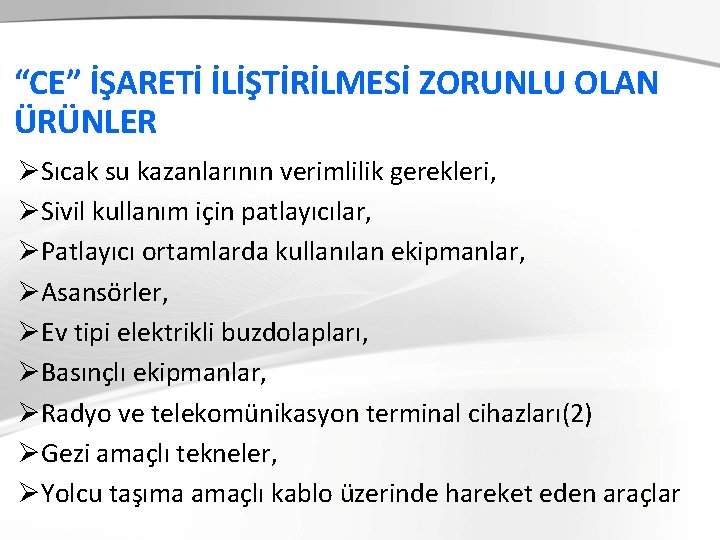 “CE” İŞARETİ İLİŞTİRİLMESİ ZORUNLU OLAN ÜRÜNLER

➢Sıcak su kazanlarının verimlilik gerekleri,
➢Sivil kullanım için patlayıcılar,
➢Patlayıcı ortamlarda kullanılan ekipmanlar,
➢Asansörler,
➢Ev tipi elektrikli buzdolapları,
➢Basınçlı ekipmanlar,
➢Radyo ve telekomünikasyon terminal cihazları(2)
➢Gezi amaçlı tekneler,
➢Yolcu taşıma amaçlı kablo üzerinde hareket eden araçlar